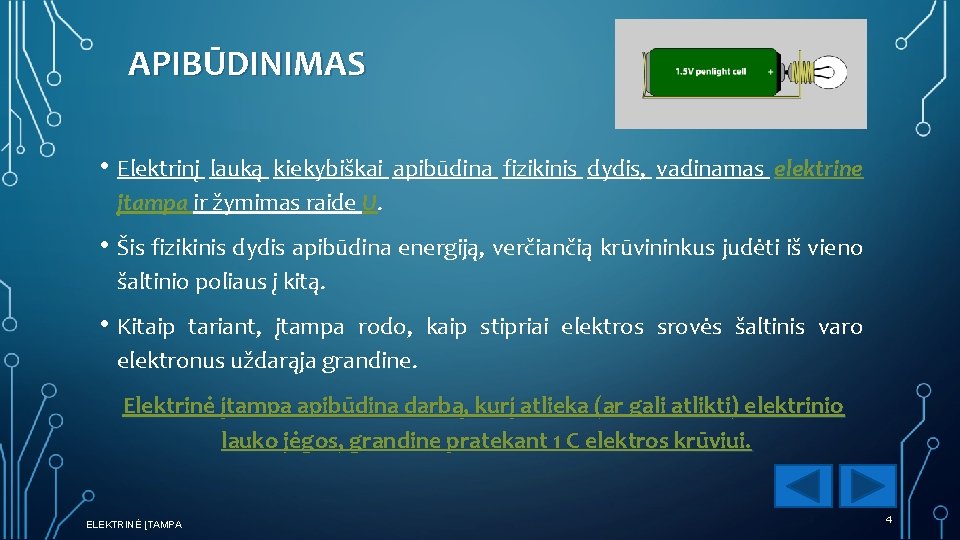 APIBŪDINIMAS

1.5V penlight cell +

• Elektrinį lauką kiekybiškai apibūdina fizikinis dydis, vadinamas elektrine įtampa ir žymimas raide U.

• Šis fizikinis dydis apibūdina energiją, verčiančią krūvininkus judėti iš vieno šaltinio poliaus į kitą.

• Kitaip tariant, įtampa rodo, kaip stipriai elektros srovės šaltinis varo elektronus uždarąja grandine.

Elektrinė įtampa apibūdina darbą, kurį atlieka (ar gali atlikti) elektrinio lauko jėgos, grandine pratekant 1 C elektros krūviui.

ELEKTRINĖ ĮTAMPA

4